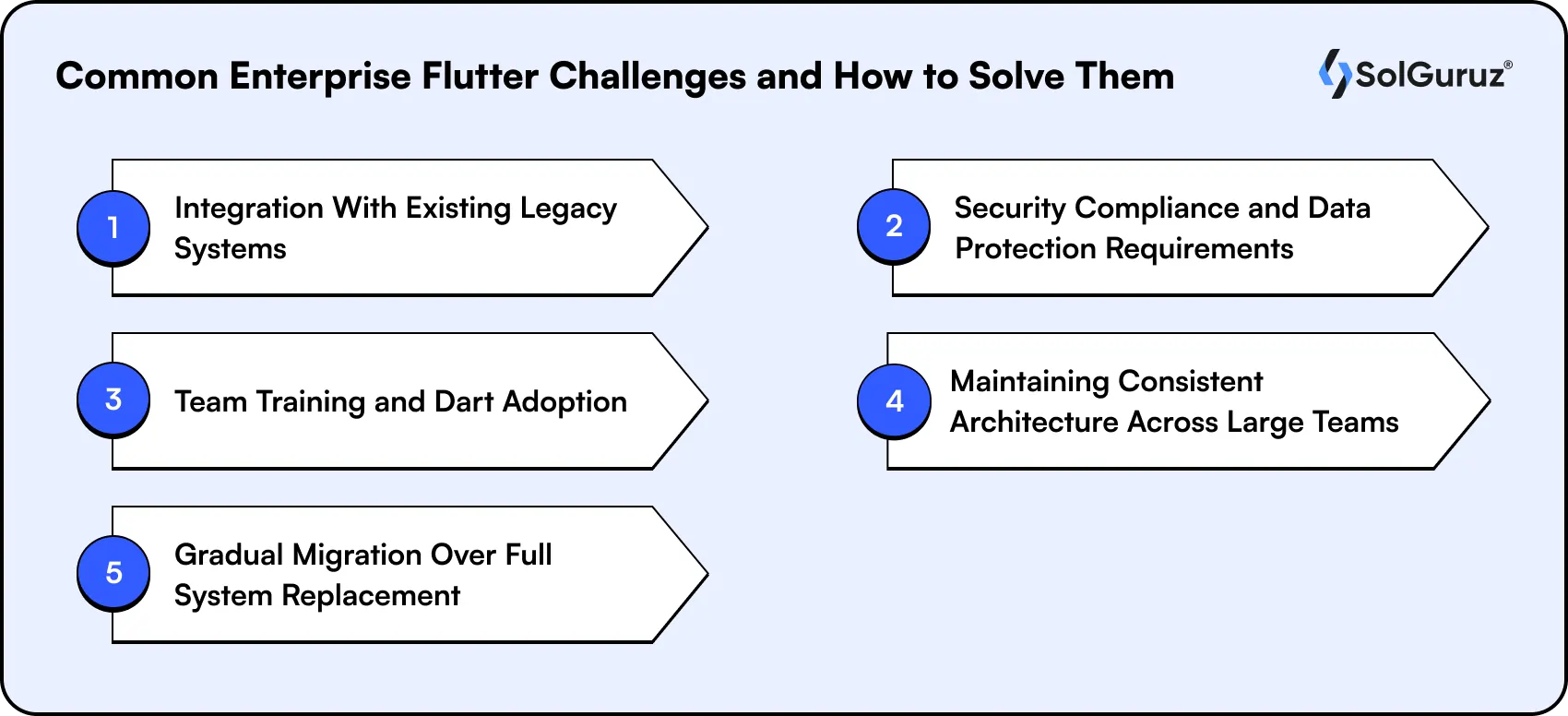 Common Enterprise Flutter Challenges and How to Solve Them

SolGuruz®

1 Integration With Existing Legacy Systems

2 Security Compliance and Data Protection Requirements

3 Team Training and Dart Adoption

4 Maintaining Consistent Architecture Across Large Teams

5 Gradual Migration Over Full System Replacement